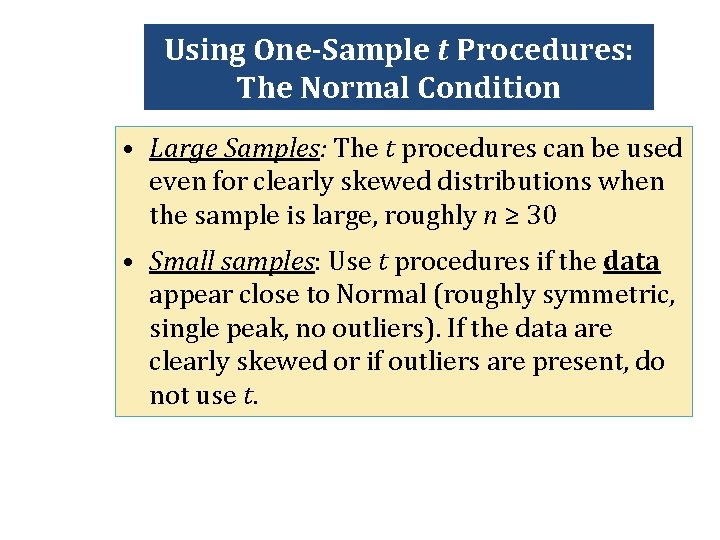 Using One-Sample $t$ Procedures: The Normal Condition

• Large Samples: The $t$ procedures can be used even for clearly skewed distributions when the sample is large, roughly $n \geq 30$

• Small samples: Use $t$ procedures if the data appear close to Normal (roughly symmetric, single peak, no outliers). If the data are clearly skewed or if outliers are present, do not use $t$.